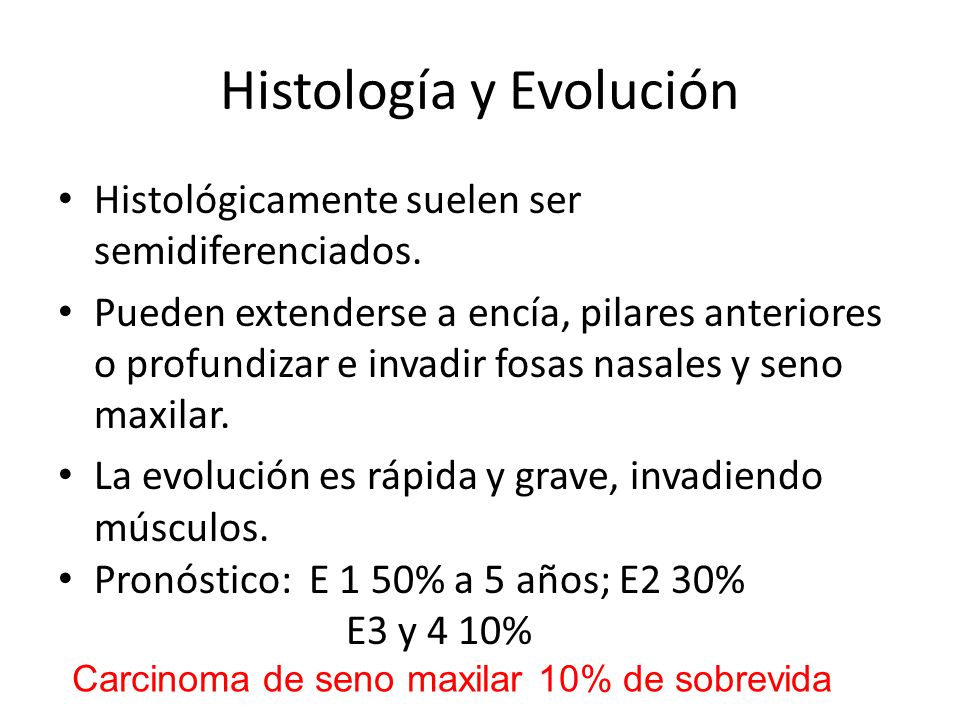 Histología y Evolución

• Histológicamente suelen ser semidiferenciados.

• Pueden extenderse a encía, pilares anteriores o profundizar e invadir fosas nasales y seno maxilar.

• La evolución es rápida y grave, invadiendo músculos.

• Pronóstico: E 1 50% a 5 años; E2 30%
E3 y 4 10%

Carcinoma de seno maxilar 10% de sobrevida